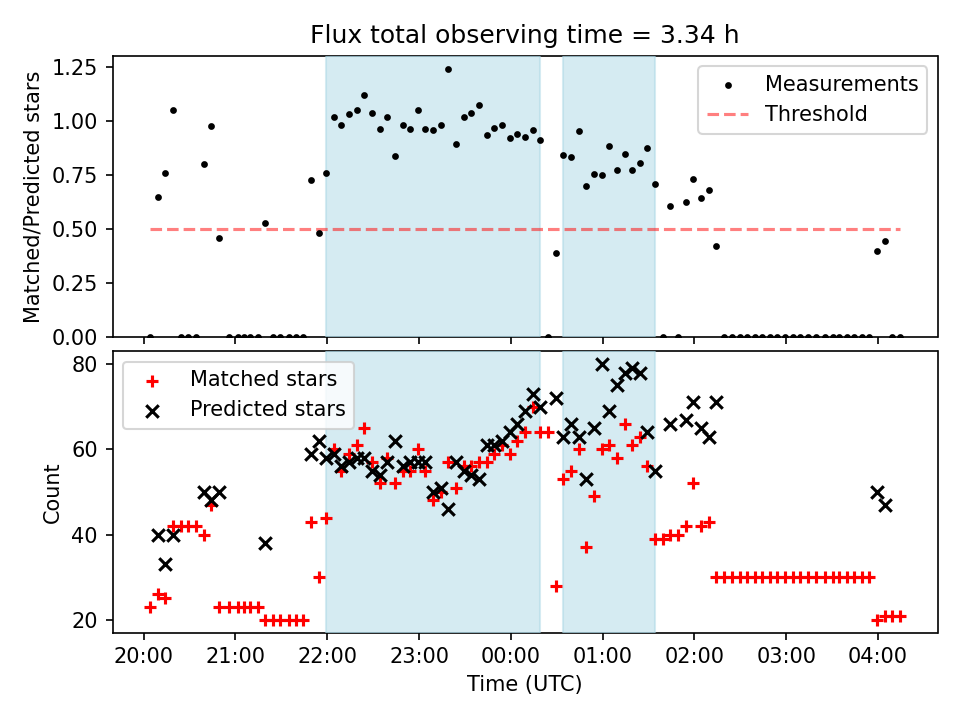 Flux total observing time = 3.34 h

Matched/Predicted stars

1.25
1.00
0.75
0.50
0.25
0.00

Measurements
Threshold

Count

80
60
40
20

Matched stars
Predicted stars

20:00
21:00
22:00
23:00
00:00
01:00
02:00
03:00
04:00

Time (UTC)